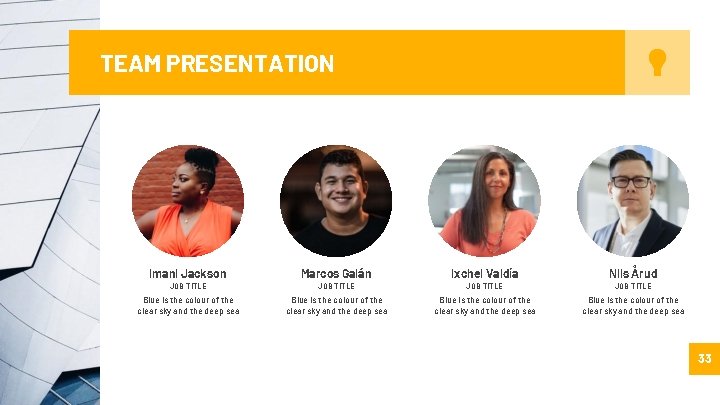 TEAM PRESENTATION

Imani Jackson
JOB TITLE
Blue is the colour of the clear sky and the deep sea

Marcos Galán
JOB TITLE
Blue is the colour of the clear sky and the deep sea

Ixchel Valdía
JOB TITLE
Blue is the colour of the clear sky and the deep sea

Nils Årud
JOB TITLE
Blue is the colour of the clear sky and the deep sea

33